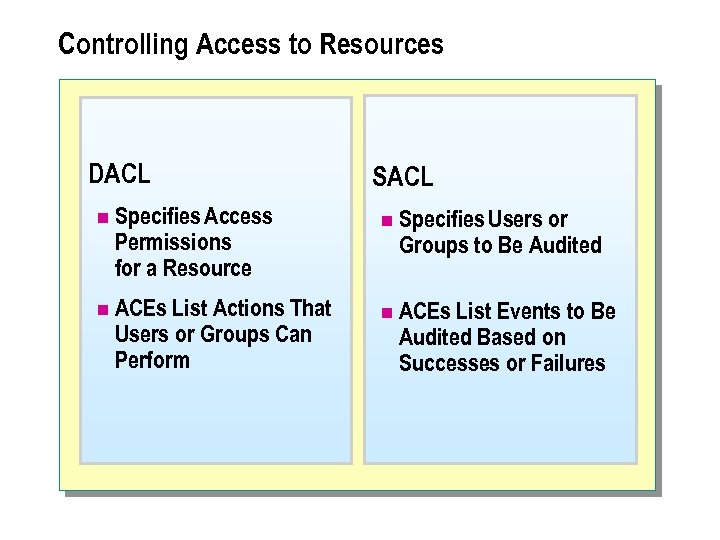 Controlling Access to Resources

DACL

- Specifies Access Permissions for a Resource
- ACEs List Actions That Users or Groups Can Perform

SACL

- Specifies Users or Groups to Be Audited
- ACEs List Events to Be Audited Based on Successes or Failures